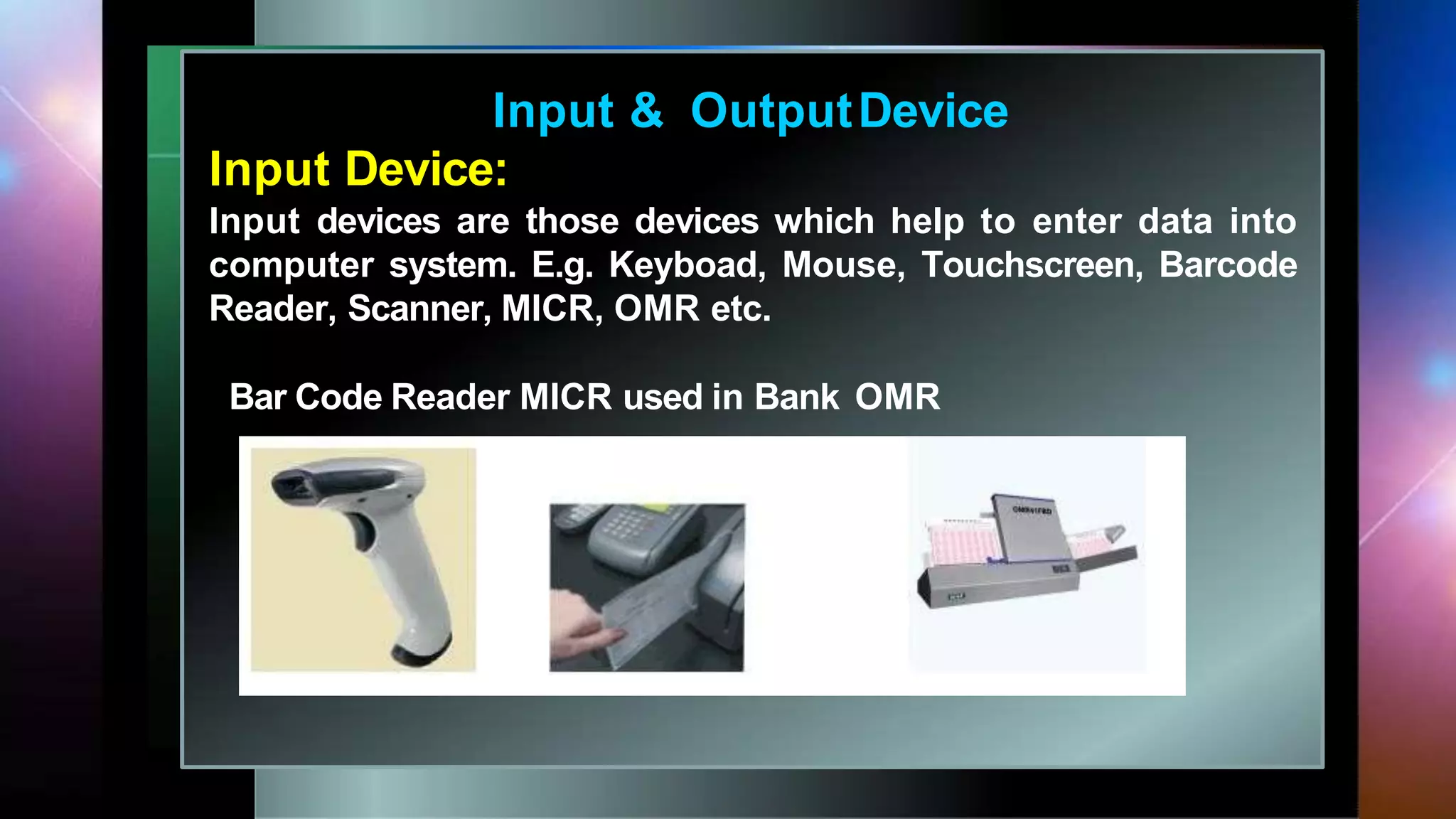 Input & Output Device

Input Device:

Input devices are those devices which help to enter data into computer system. E.g. Keyboad, Mouse, Touchscreen, Barcode Reader, Scanner, MICR, OMR etc.

Bar Code Reader MICR used in Bank OMR